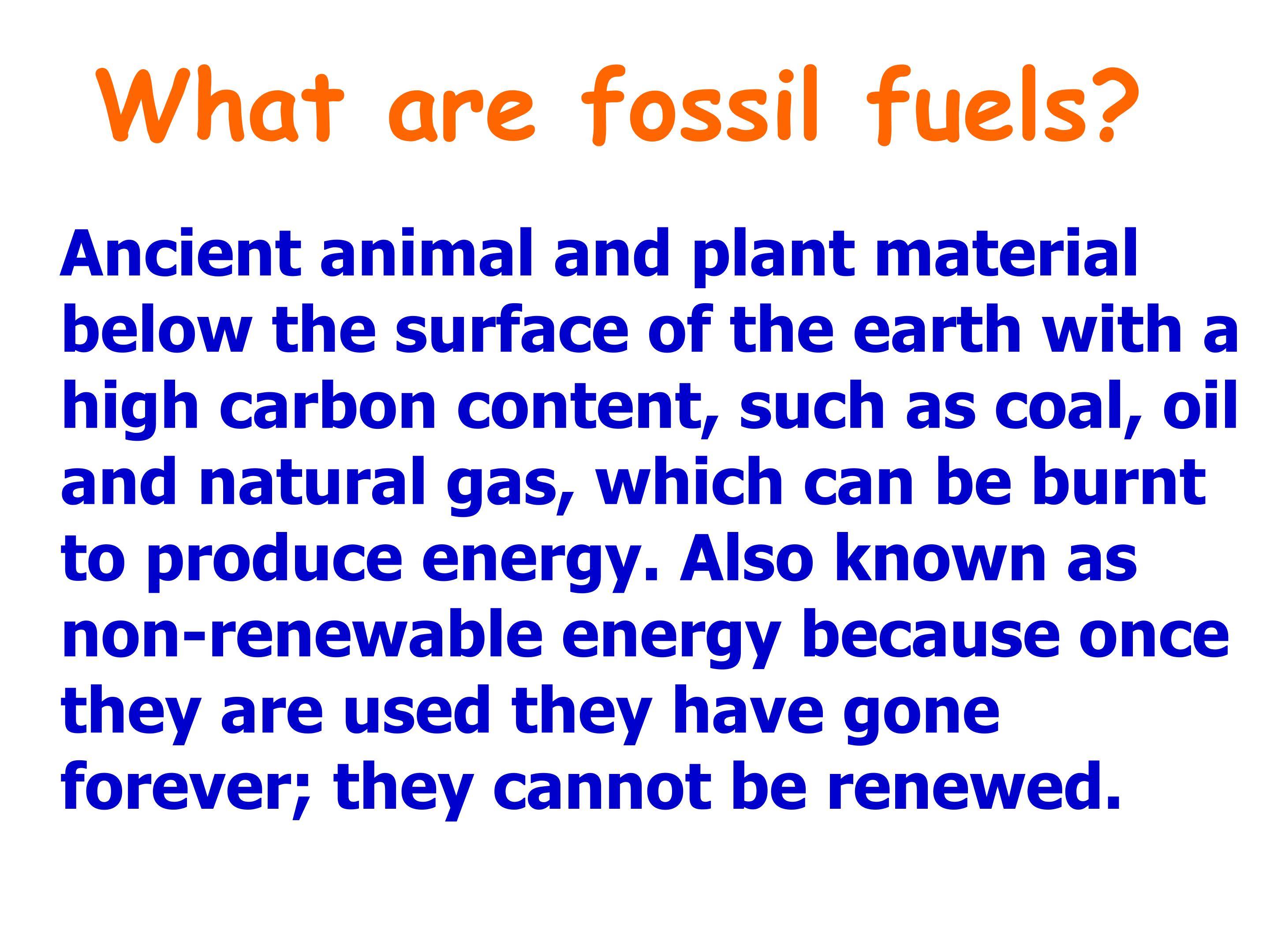 What are fossil fuels?

Ancient animal and plant material below the surface of the earth with a high carbon content, such as coal, oil and natural gas, which can be burnt to produce energy. Also known as non-renewable energy because once they are used they have gone forever; they cannot be renewed.